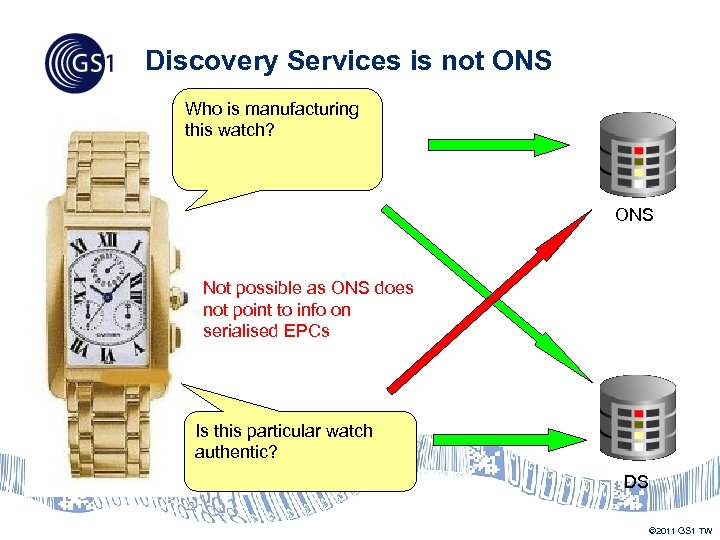 GS1

Discovery Services is not ONS

Who is manufacturing this watch?

ONS

Not possible as ONS does not point to info on serialised EPCs

Is this particular watch authentic?

DS

©2011 GS1 TW